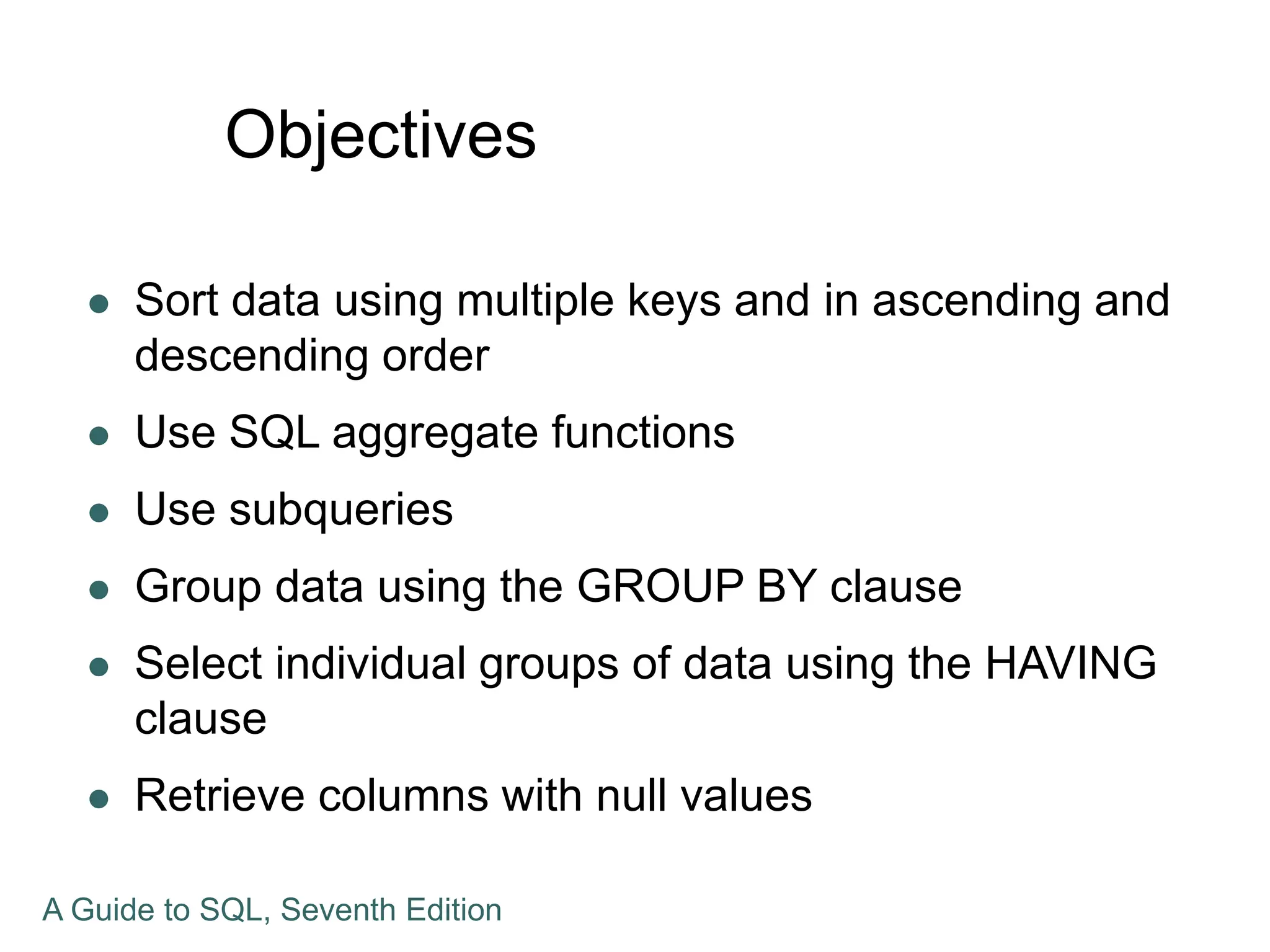 Objectives

- Sort data using multiple keys and in ascending and descending order
- Use SQL aggregate functions
- Use subqueries
- Group data using the GROUP BY clause
- Select individual groups of data using the HAVING clause
- Retrieve columns with null values

A Guide to SQL, Seventh Edition